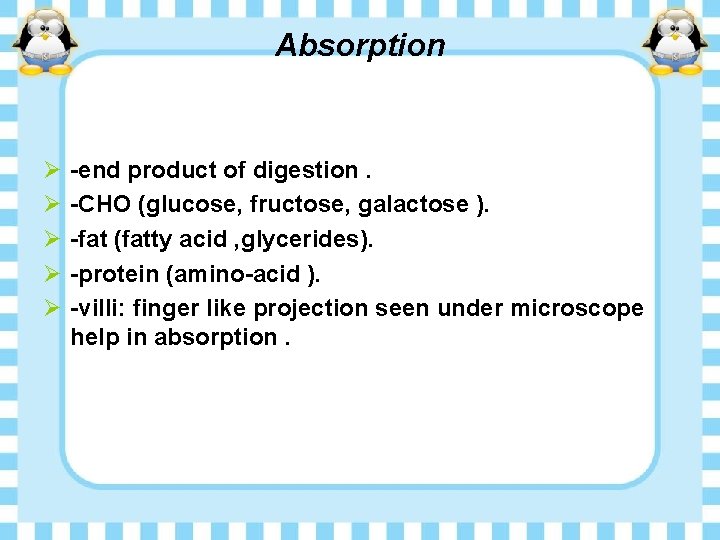 Absorption

➢ -end product of digestion .
➢ -CHO (glucose, fructose, galactose ).
➢ -fat (fatty acid ,glycerides).
➢ -protein (amino-acid ).
➢ -villi: finger like projection seen under microscope help in absorption .